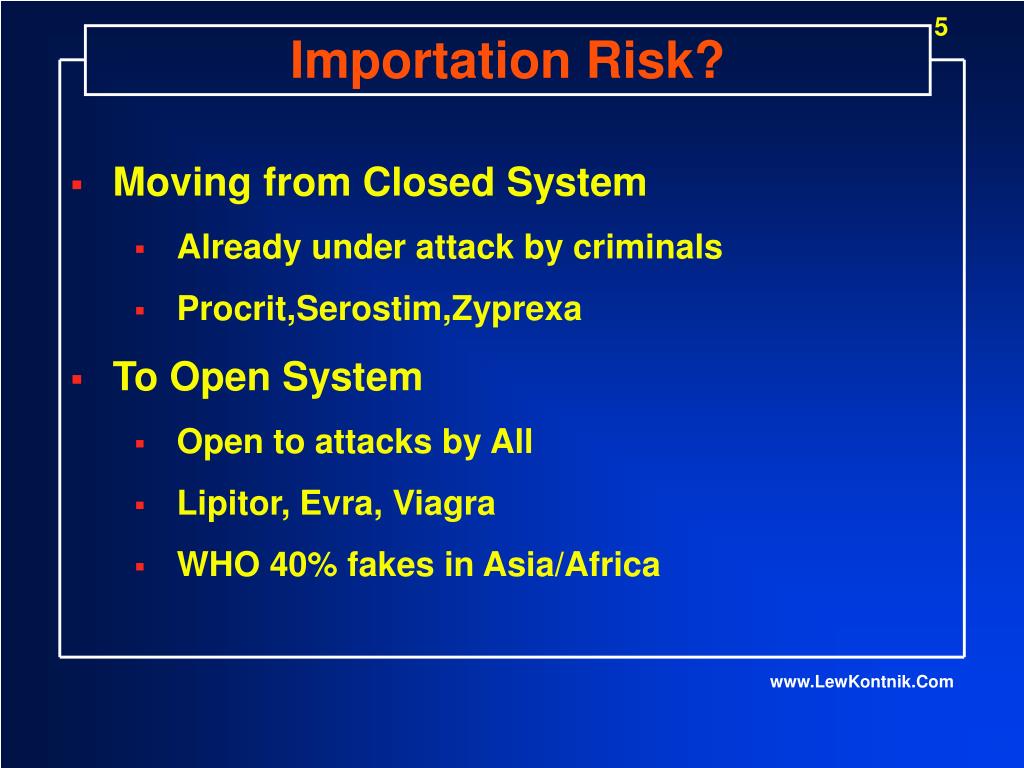 5

Importation Risk?

▪ Moving from Closed System
 ▪ Already under attack by criminals
 ▪ Procrit,Serostim,Zyprexa
▪ To Open System
 ▪ Open to attacks by All
 ▪ Lipitor, Evra, Viagra
 ▪ WHO 40% fakes in Asia/Africa

www.LewKontnik.Com